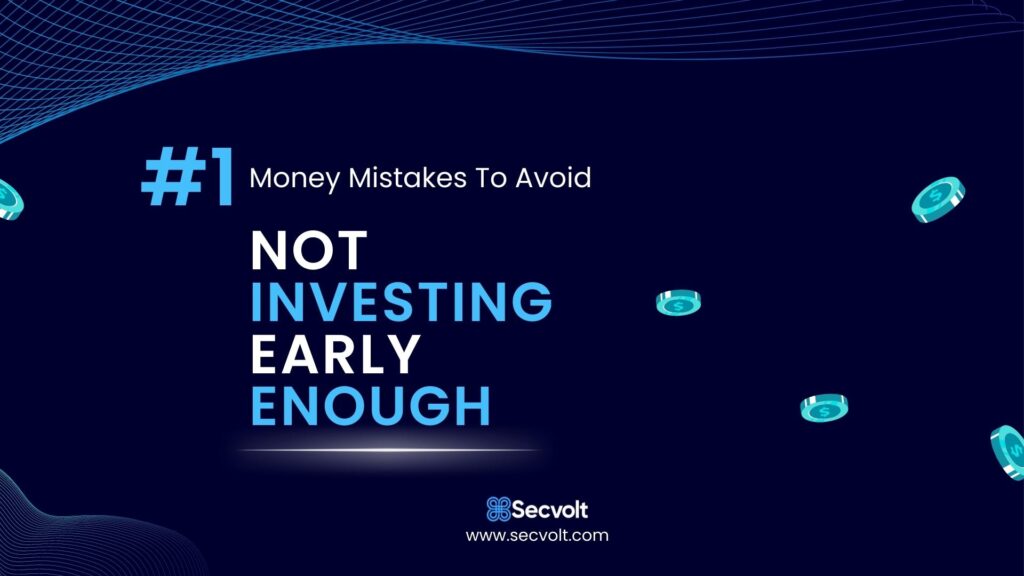 #1 Money Mistakes To Avoid

NOT INVESTING EARLY ENOUGH

Secvolt
www.secvolt.com